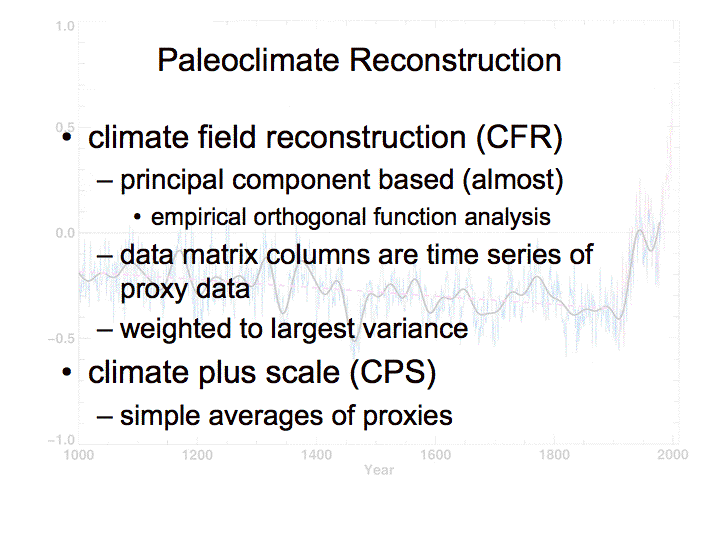 Paleoclimate Reconstruction

• climate field reconstruction (CFR)
– principal component based (almost)
• empirical orthogonal function analysis
– data matrix columns are time series of proxy data
– weighted to largest variance
• climate plus scale (CPS)
– simple averages of proxies

1.0
0.5
0.0
−0.5
−1.0
1000
1200
1400
1600
1800
2000
Year